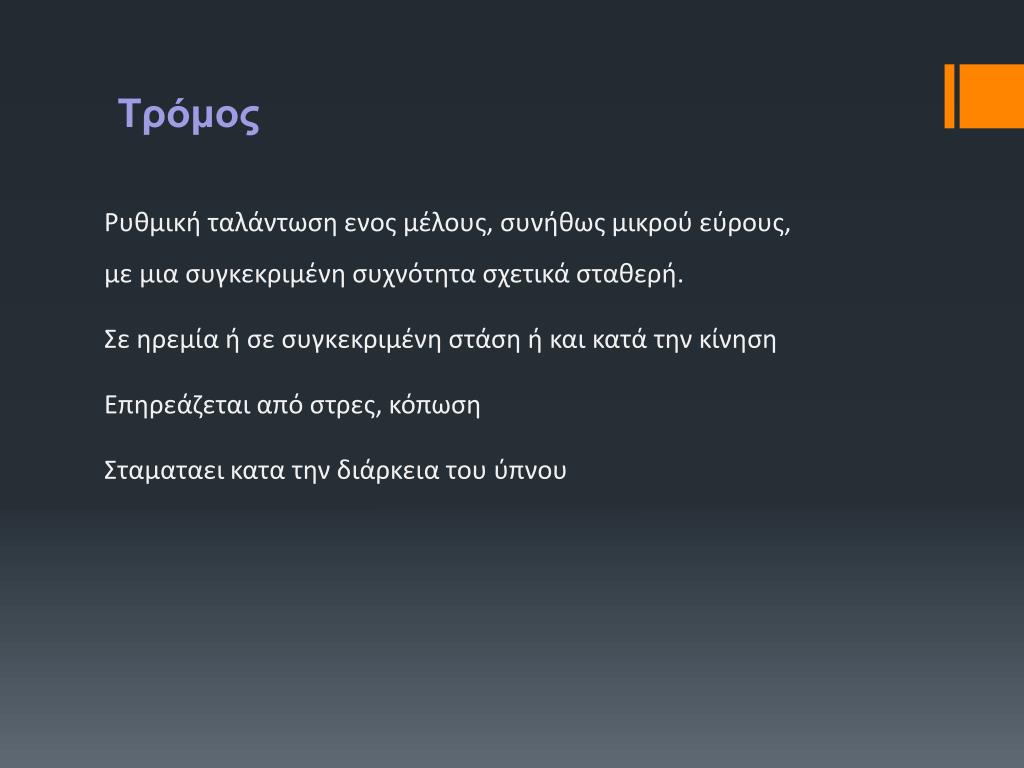 Τρόμος

Ρυθμική ταλάντωση ενος μέλους, συνήθως μικρού εύρους,

με μια συγκεκριμένη συχνότητα σχετικά σταθερή.

Σε ηρεμία ή σε συγκεκριμένη στάση ή και κατά την κίνηση

Επηρεάζεται από στρες, κόπωση

Σταματαει κατα την διάρκεια του ύπνου